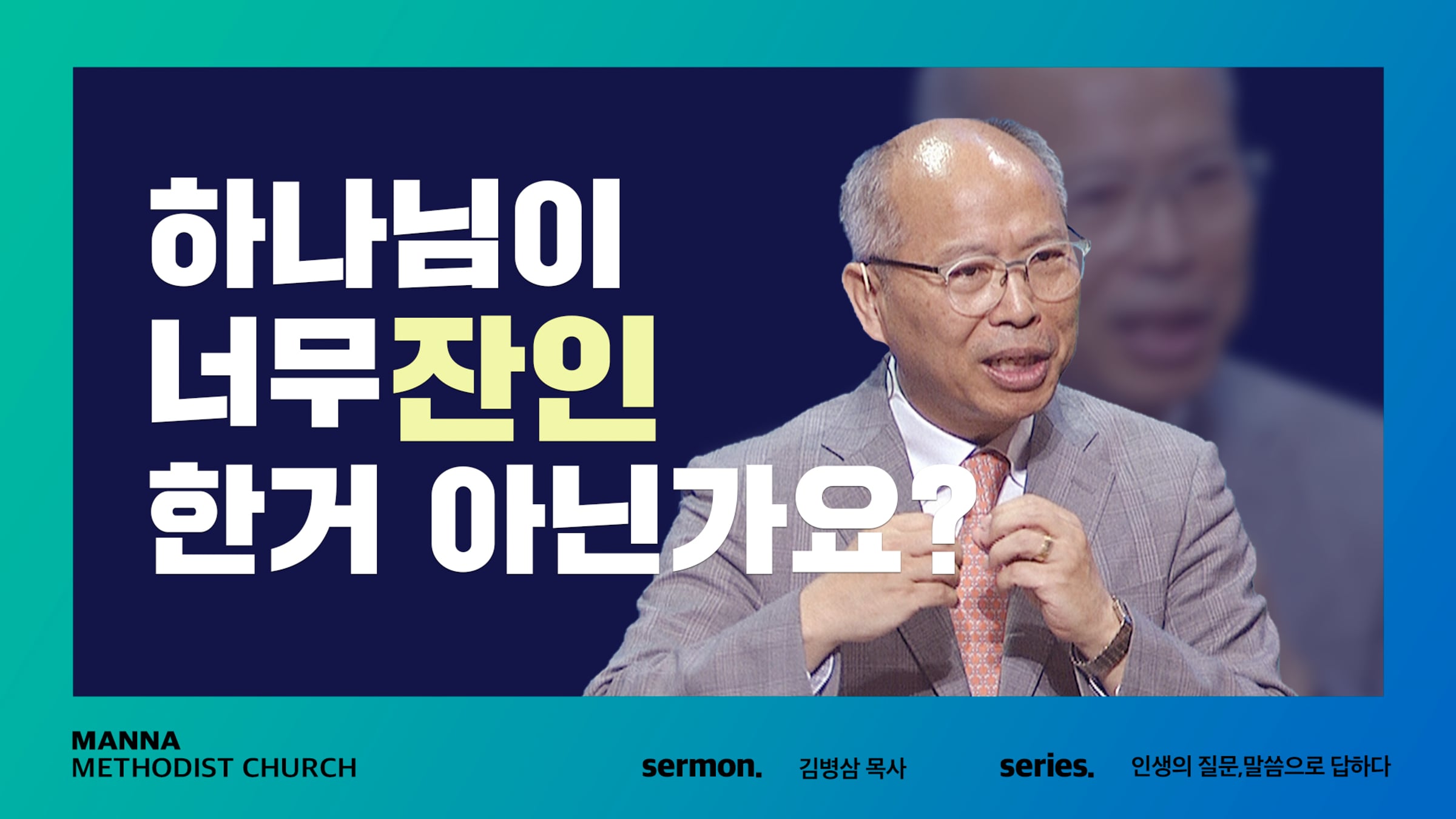 하나님이
너무잔인
한거 아닌가요?

MANNA
METHODIST CHURCH

sermon. 김병삼 목사

series. 인생의 질문,말씀으로 답하다